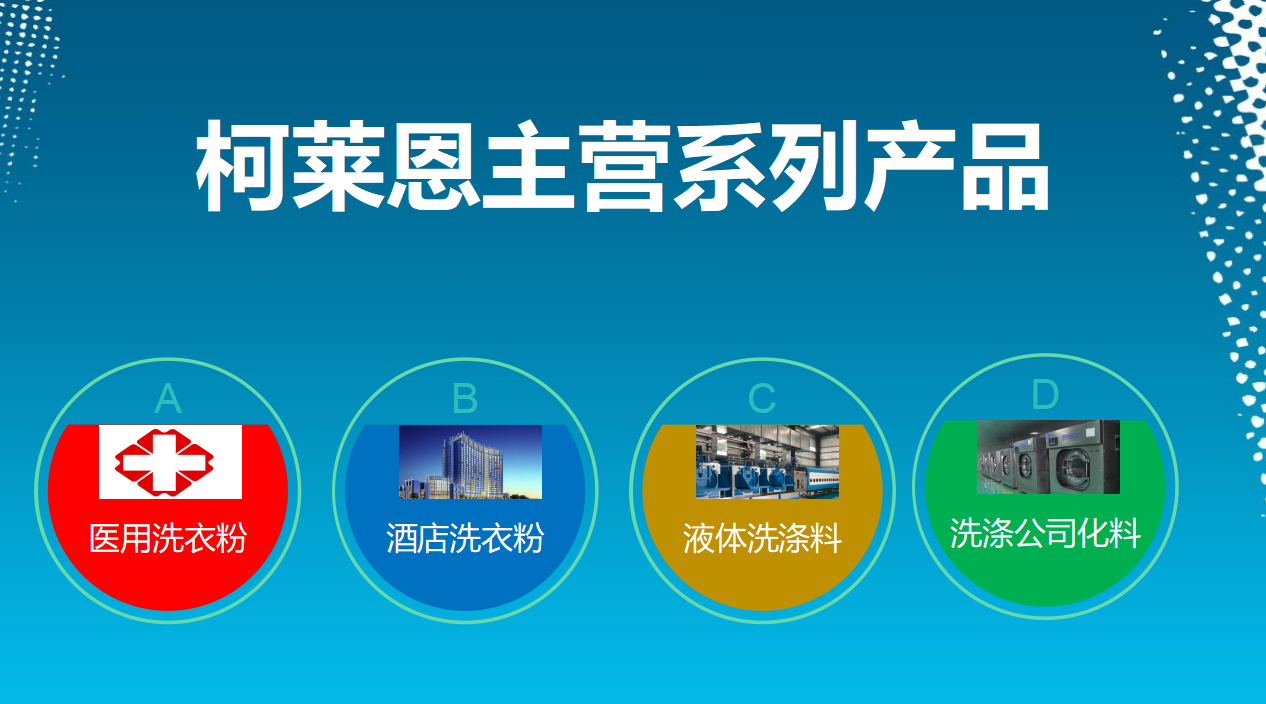 柯莱恩主营系列产品

A
医用洗衣粉

B
酒店洗衣粉

C
液体洗涤料

D
洗涤公司化料